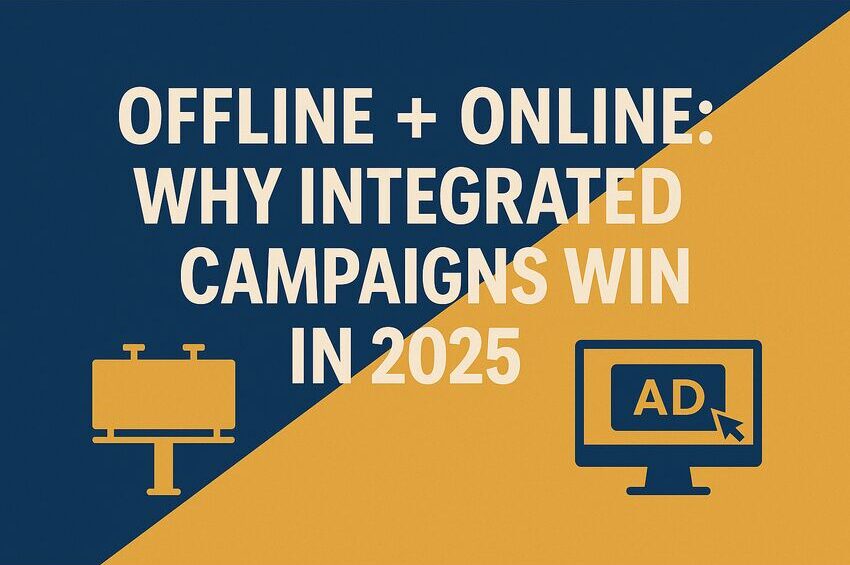 OFFLINE + ONLINE:
WHY INTEGRATED
CAMPAIGNS WIN
IN 2025

AD